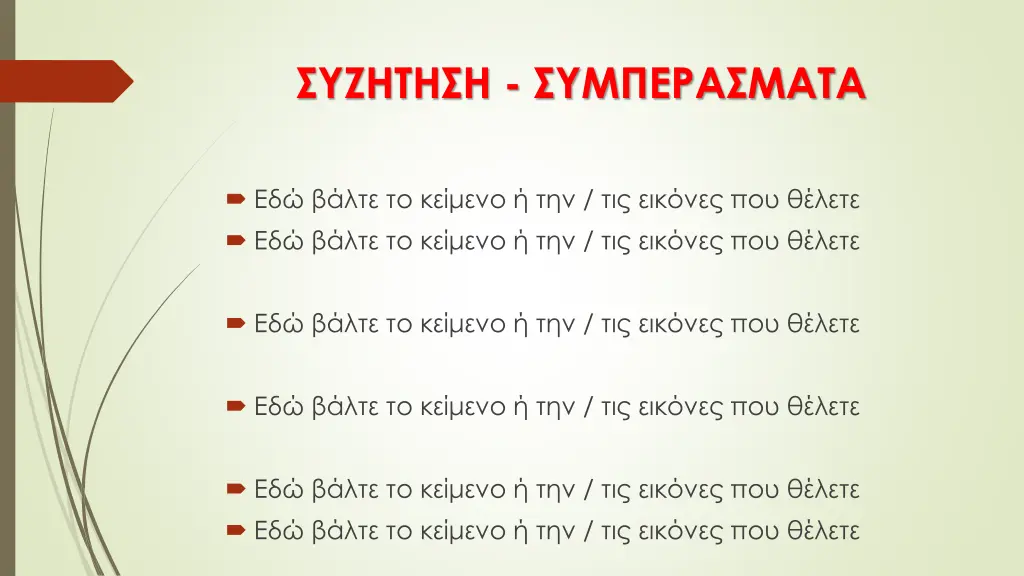 ΣΥΖΗΤΗΣΗ - ΣΥΜΠΕΡΑΣΜΑΤΑ

Εδώ βάλτε το κείμενο ή την / τις εικόνες που θέλετε
Εδώ βάλτε το κείμενο ή την / τις εικόνες που θέλετε

Εδώ βάλτε το κείμενο ή την / τις εικόνες που θέλετε

Εδώ βάλτε το κείμενο ή την / τις εικόνες που θέλετε

Εδώ βάλτε το κείμενο ή την / τις εικόνες που θέλετε
Εδώ βάλτε το κείμενο ή την / τις εικόνες που θέλετε